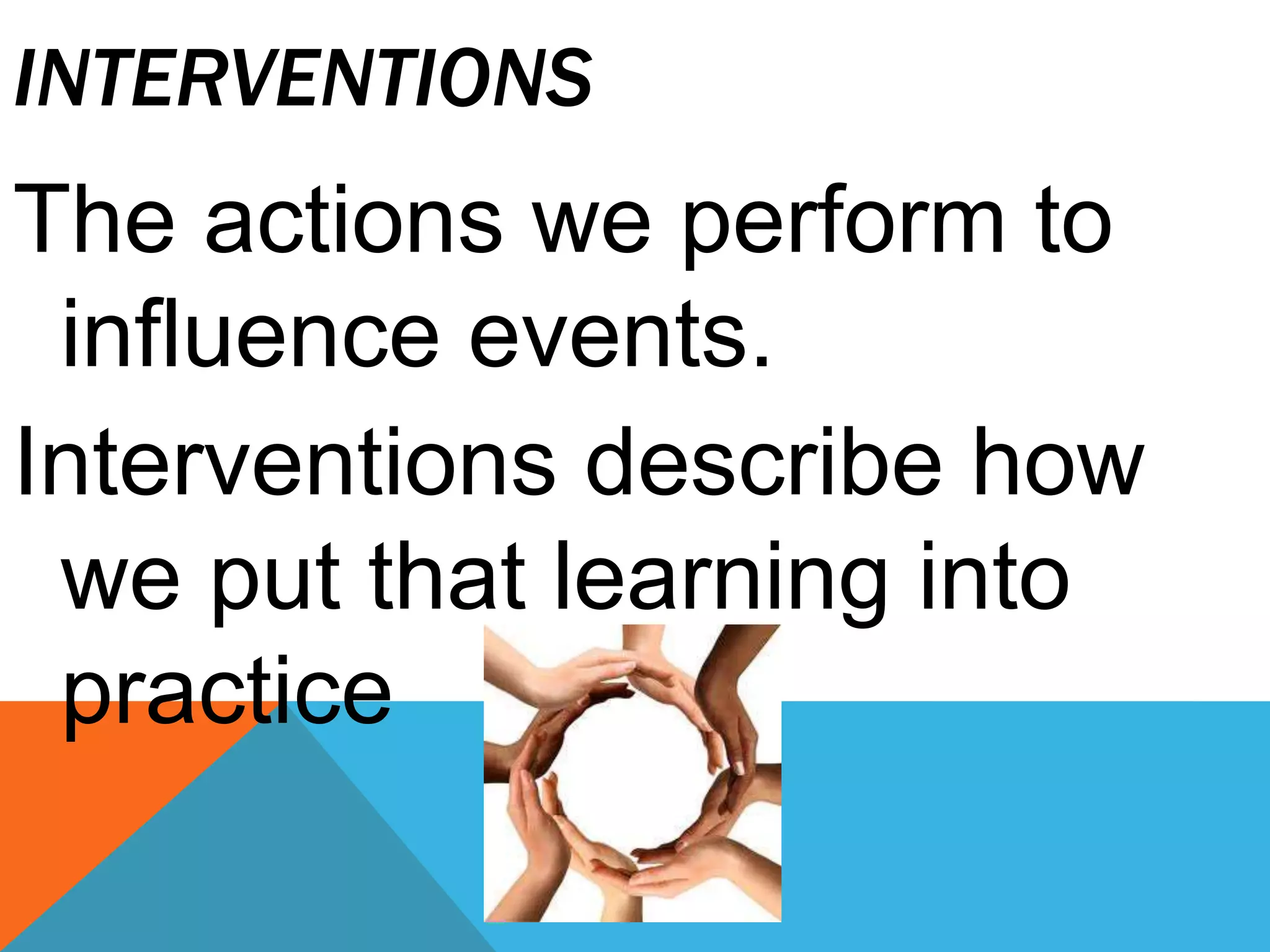 INTERVENTIONS

The actions we perform to influence events.

Interventions describe how we put that learning into practice